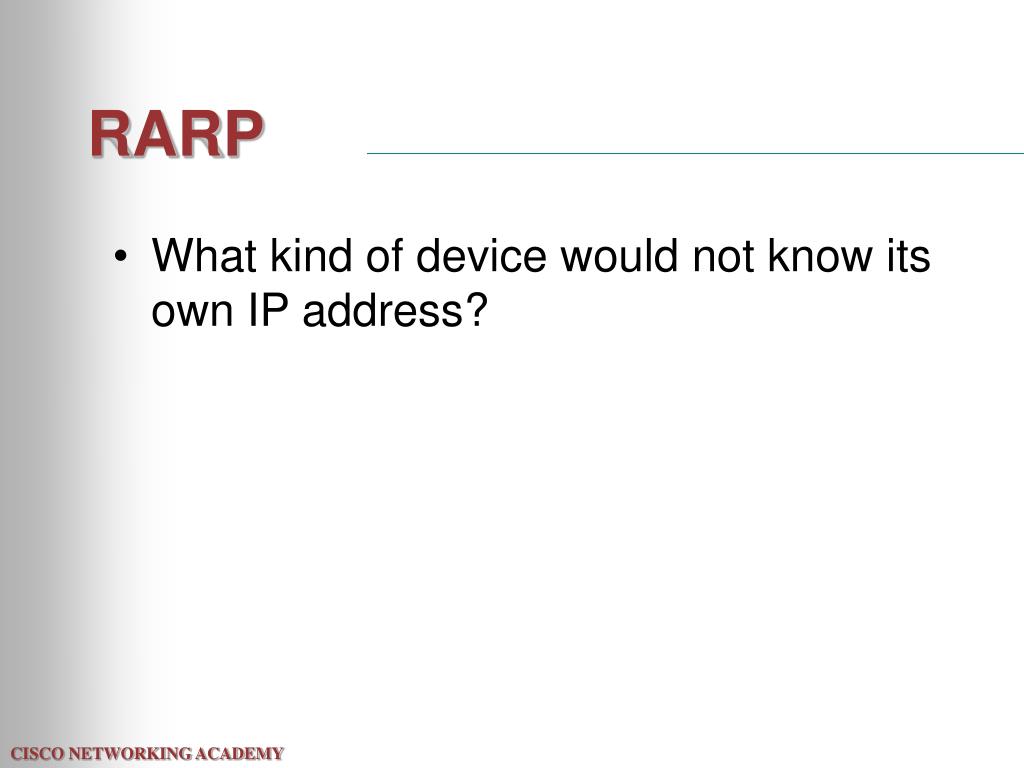 RARP

• What kind of device would not know its own IP address?

CISCO NETWORKING ACADEMY